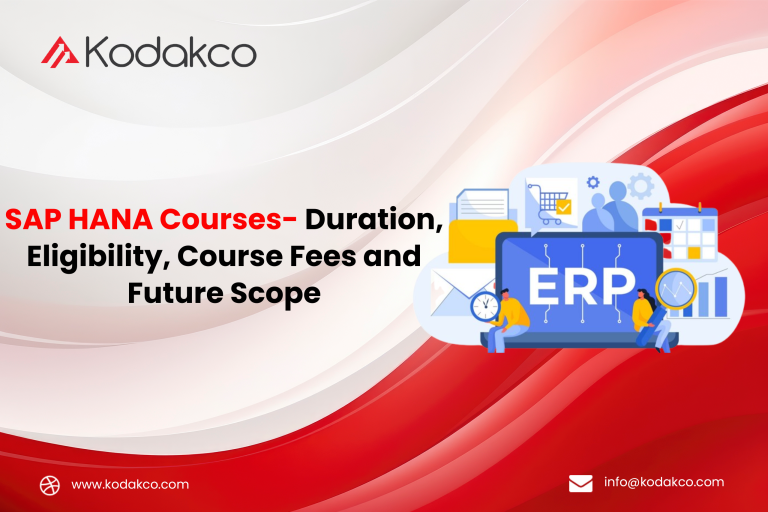 Kodakco

SAP HANA Courses- Duration, Eligibility, Course Fees and Future Scope

ERP

www.kodakco.com

info@kodakco.com